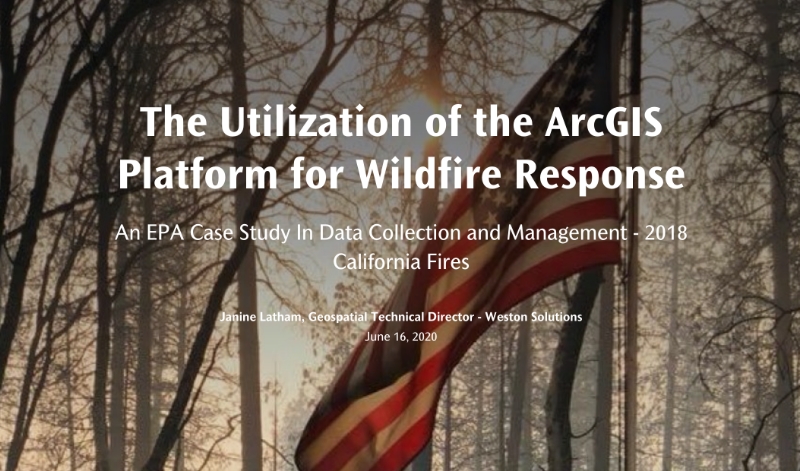 The Utilization of the ArcGIS Platform for Wildfire Response

An EPA Case Study In Data Collection and Management - 2018 California Fires

Janine Latham, Geospatial Technical Director - Weston Solutions
June 16, 2020